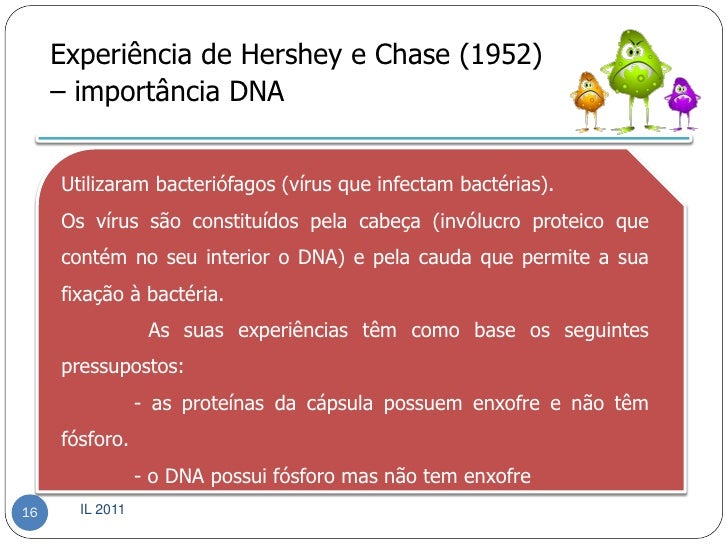 Experiência de Hershey e Chase (1952) – importância DNA

Utilizaram bacteriófagos (vírus que infectam bactérias).

Os vírus são constituídos pela cabeça (invólucro proteico que contém no seu interior o DNA) e pela cauda que permite a sua fixação à bactéria.

As suas experiências têm como base os seguintes pressupostos:

- as proteínas da cápsula possuem enxofre e não têm fósforo.

- o DNA possui fósforo mas não tem enxofre

16

IL 2011